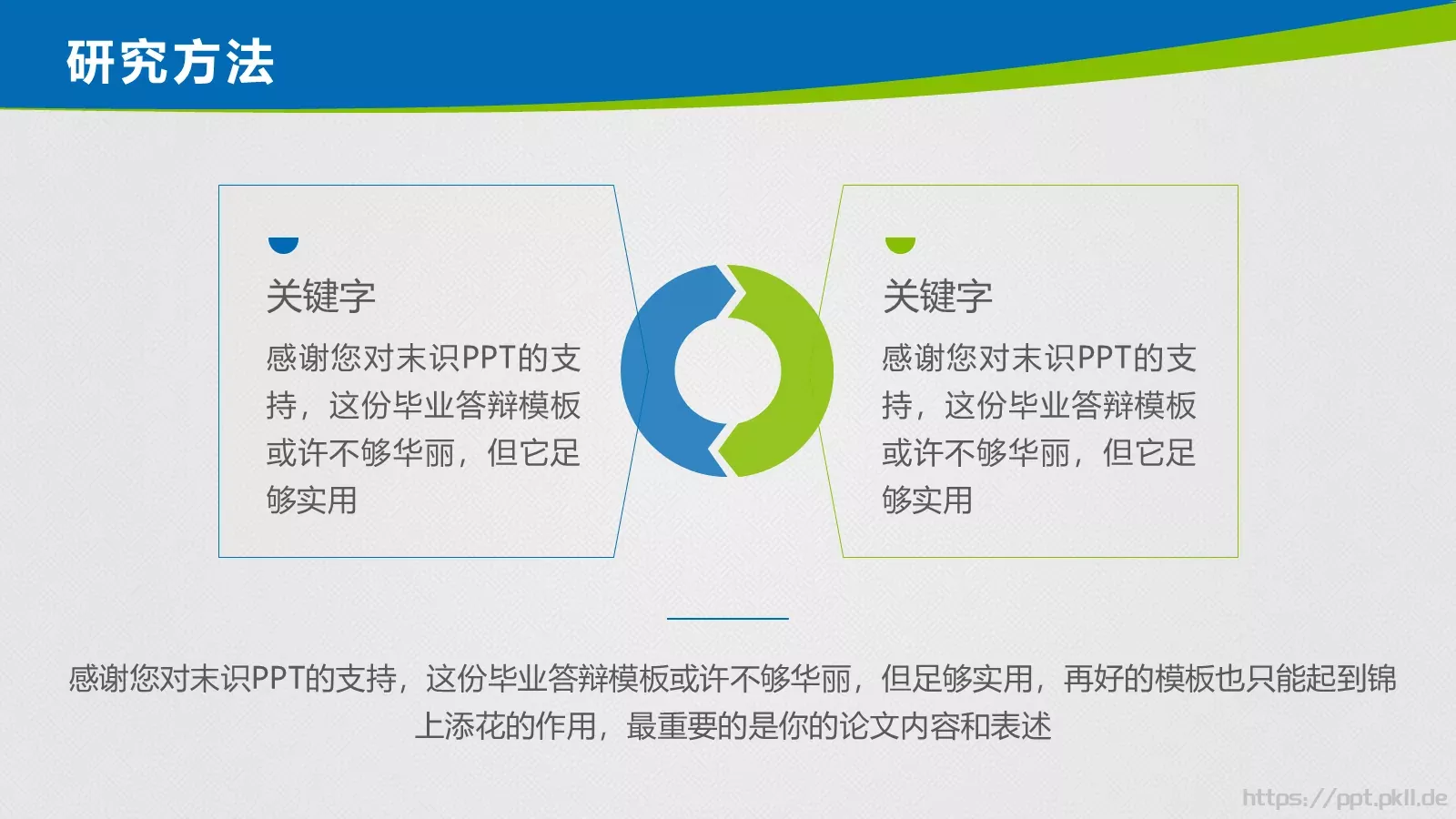 研究方法

关键字

感谢您对末识PPT的支持，这份毕业答辩模板或许不够华丽，但它足够实用

关键字

感谢您对末识PPT的支持，这份毕业答辩模板或许不够华丽，但它足够实用

感谢您对末识PPT的支持，这份毕业答辩模板或许不够华丽，但足够实用，再好的模板也只能起到锦上添花的作用，最重要的是你的论文内容和表述

https://ppt.pkll.de